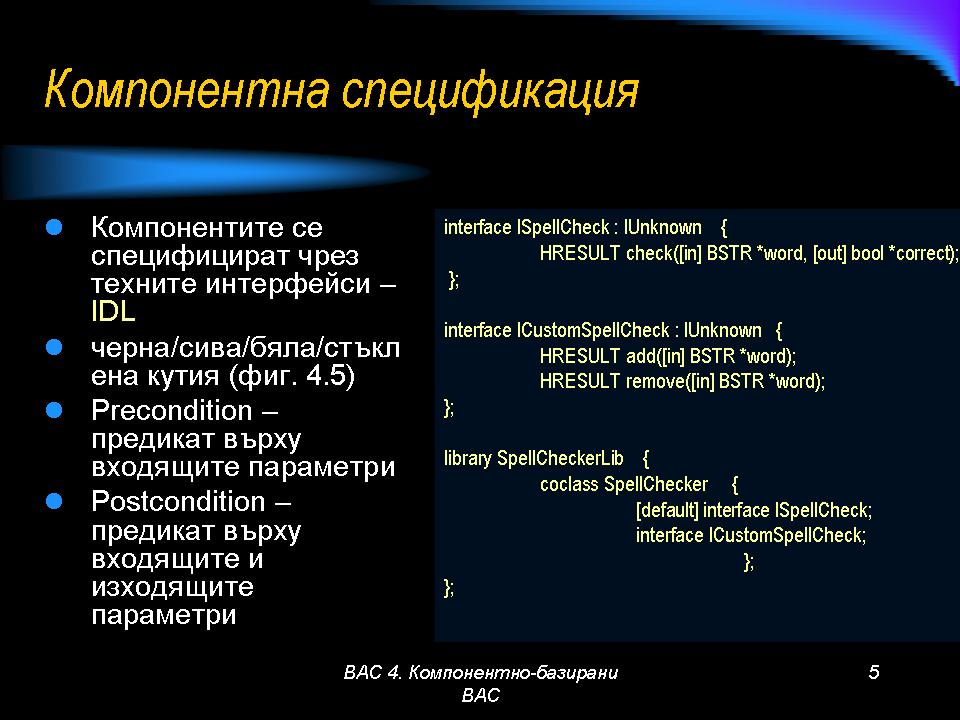 Компонентна спецификация

- Компонентите се специфицират чрез техните интерфейси – IDL
- черна/сива/бяла/стъклена кутия (фиг. 4.5)
- Precondition – предикат върху входящите параметри
- Postcondition – предикат върху входящите и изходящите параметри

interface ISpellCheck : IUnknown {
HRESULT check([in] BSTR *word, [out] bool *correct);
};

interface ICustomSpellCheck : IUnknown {
HRESULT add([in] BSTR *word);
HRESULT remove([in] BSTR *word);
};

library SpellCheckerLib {
coclass SpellChecker {
[default] interface ISpellCheck;
interface ICustomSpellCheck;
};
};

ВАС 4. Компонентно-базирани ВАС

5